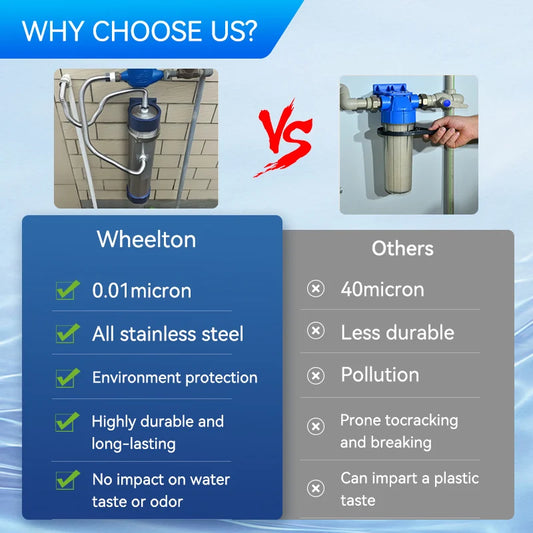 WHY CHOOSE US?

VS

Wheelton

0.01micron

All stainless steel

Environment protection

Highly durable and long-lasting

No impact on water taste or odor

Others

40micron

Less durable

Pollution

Prone tocracking and breaking

Can impart a plastic taste